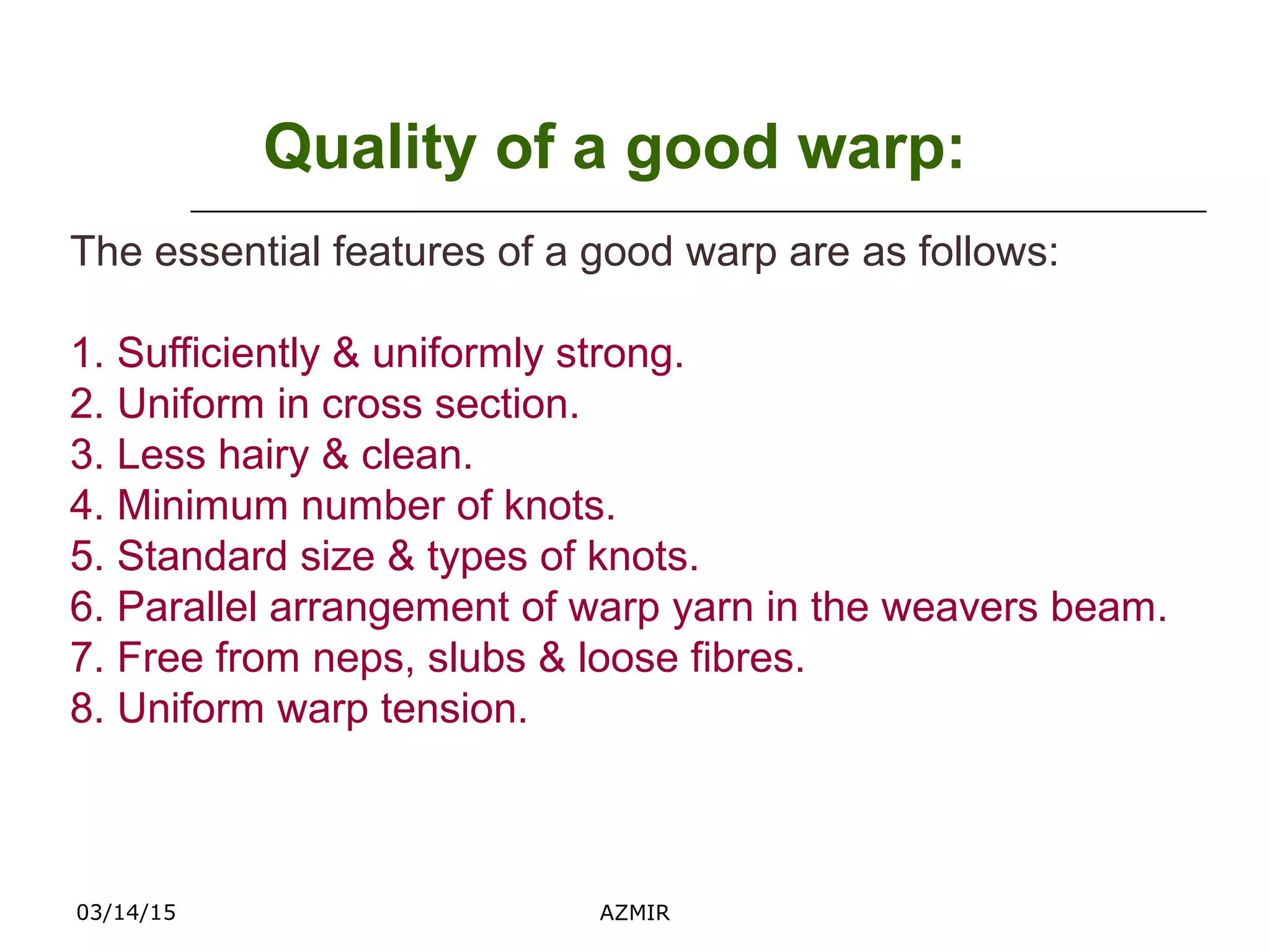 Quality of a good warp:

The essential features of a good warp are as follows:

1. Sufficiently & uniformly strong.
2. Uniform in cross section.
3. Less hairy & clean.
4. Minimum number of knots.
5. Standard size & types of knots.
6. Parallel arrangement of warp yarn in the weavers beam.
7. Free from neps, slubs & loose fibres.
8. Uniform warp tension.

03/14/15

AZMIR